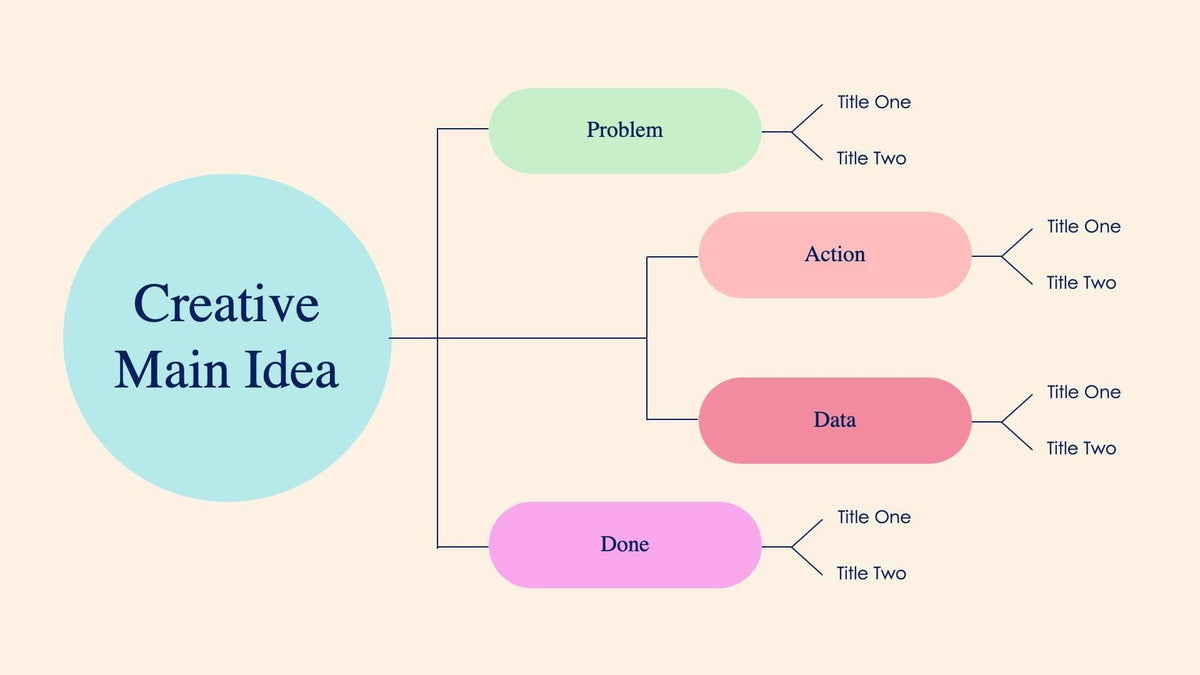 Creative Main Idea

Problem
Title One
Title Two

Action
Title One
Title Two

Data
Title One
Title Two

Done
Title One
Title Two